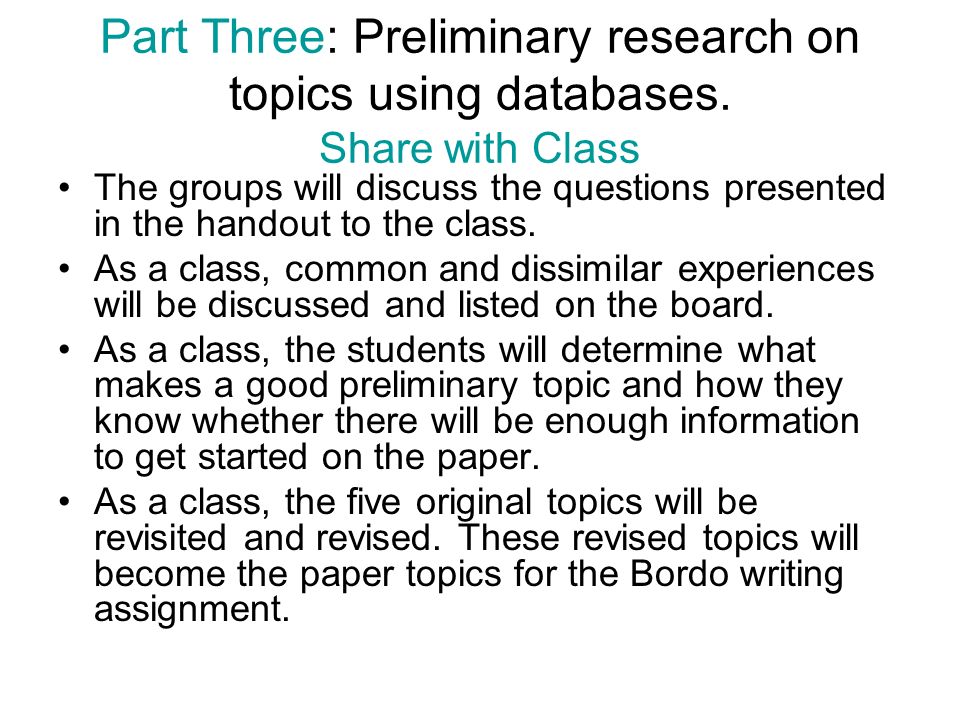 Part Three: Preliminary research on topics using databases.
Share with Class

• The groups will discuss the questions presented in the handout to the class.
• As a class, common and dissimilar experiences will be discussed and listed on the board.
• As a class, the students will determine what makes a good preliminary topic and how they know whether there will be enough information to get started on the paper.
• As a class, the five original topics will be revisited and revised. These revised topics will become the paper topics for the Bordo writing assignment.